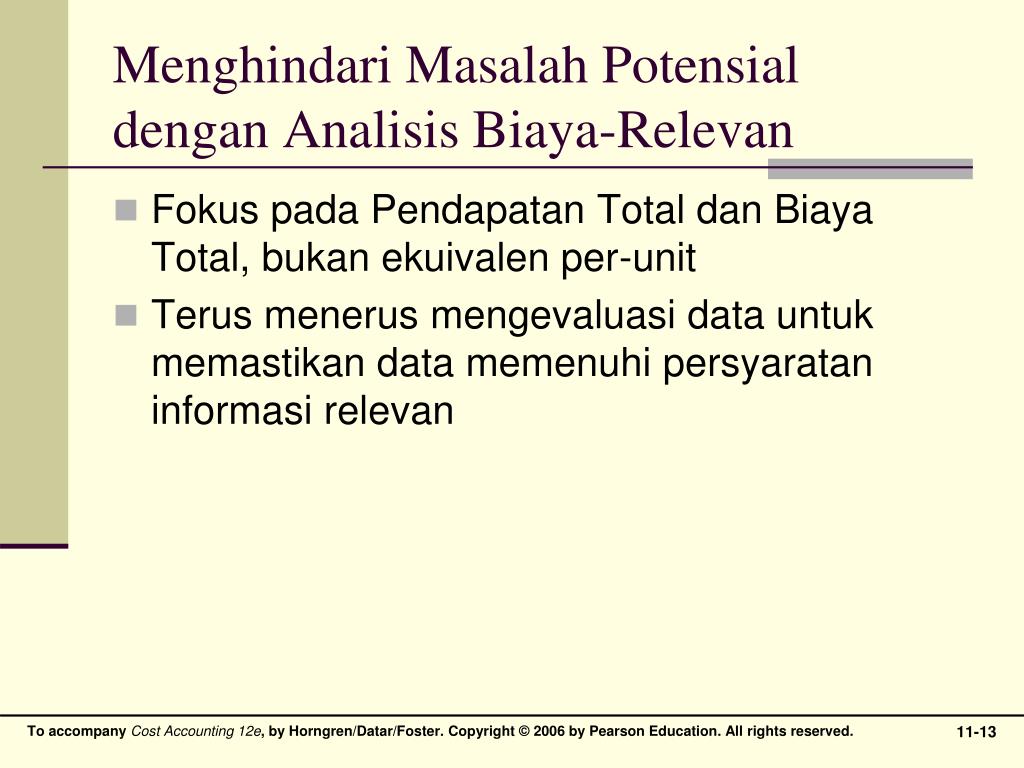 Menghindari Masalah Potensial dengan Analisis Biaya-Relevan

Fokus pada Pendapatan Total dan Biaya Total, bukan ekuivalen per-unit

Terus menerus mengevaluasi data untuk memastikan data memenuhi persyaratan informasi relevan

To accompany Cost Accounting 12e, by Horngren/Datar/Foster. Copyright © 2006 by Pearson Education. All rights reserved.

11-13